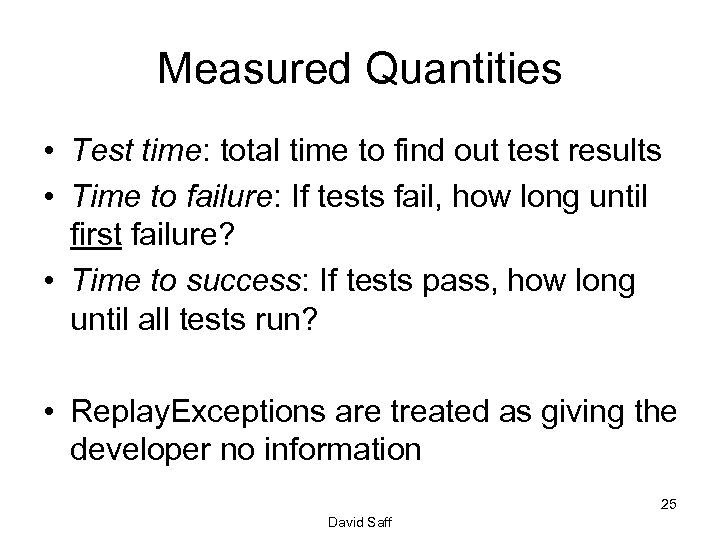 Measured Quantities

• Test time: total time to find out test results
• Time to failure: If tests fail, how long until first failure?
• Time to success: If tests pass, how long until all tests run?

• ReplayExceptions are treated as giving the developer no information

25

David Saff